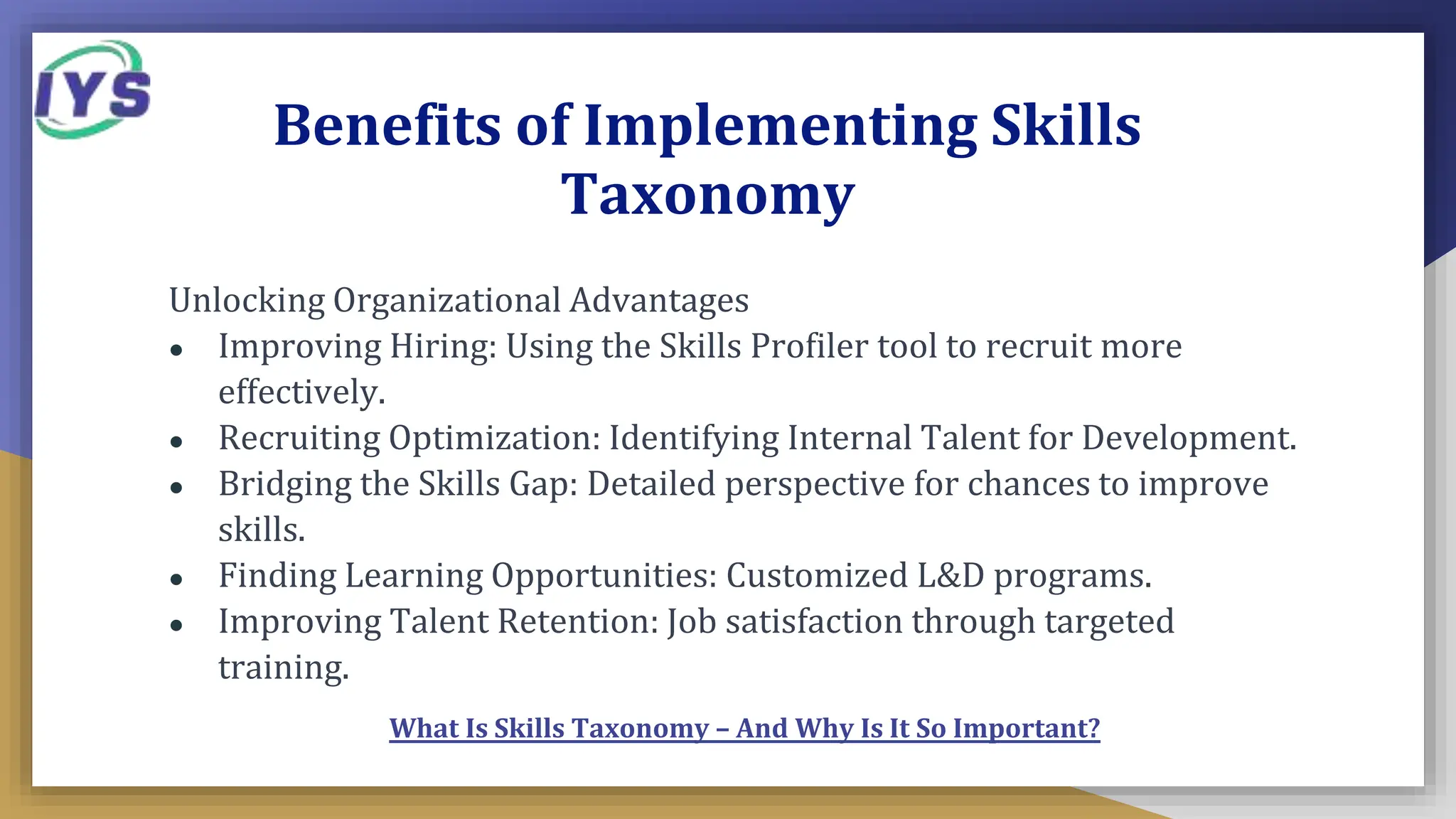 IYS

Benefits of Implementing Skills Taxonomy

Unlocking Organizational Advantages
• Improving Hiring: Using the Skills Profiler tool to recruit more effectively.
• Recruiting Optimization: Identifying Internal Talent for Development.
• Bridging the Skills Gap: Detailed perspective for chances to improve skills.
• Finding Learning Opportunities: Customized L&D programs.
• Improving Talent Retention: Job satisfaction through targeted training.

What Is Skills Taxonomy – And Why Is It So Important?